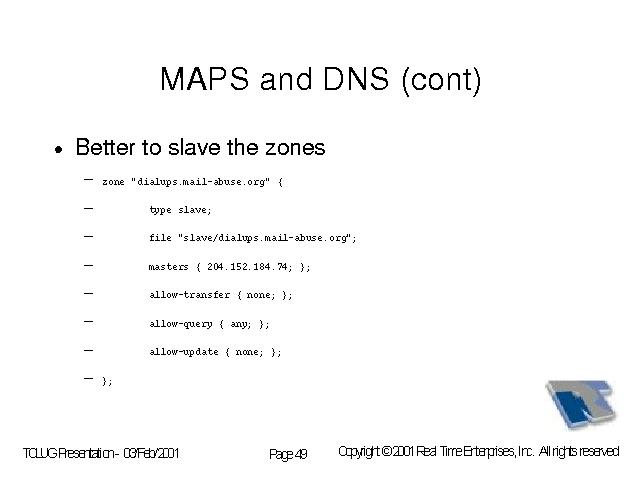 MAPS and DNS (cont)

• Better to slave the zones

– zone "dialups.mail-abuse.org" {

– type slave;

– file "slave/dialups.mail-abuse.org";

– masters { 204.152.184.74; };

– allow-transfer { none; };

– allow-query { any; };

– allow-update { none; };

– };

TCLUG Presentation - 03/Feb/2001

Page 49

Copyright © 2001 Real Time Enterprises, Inc. All rights reserved